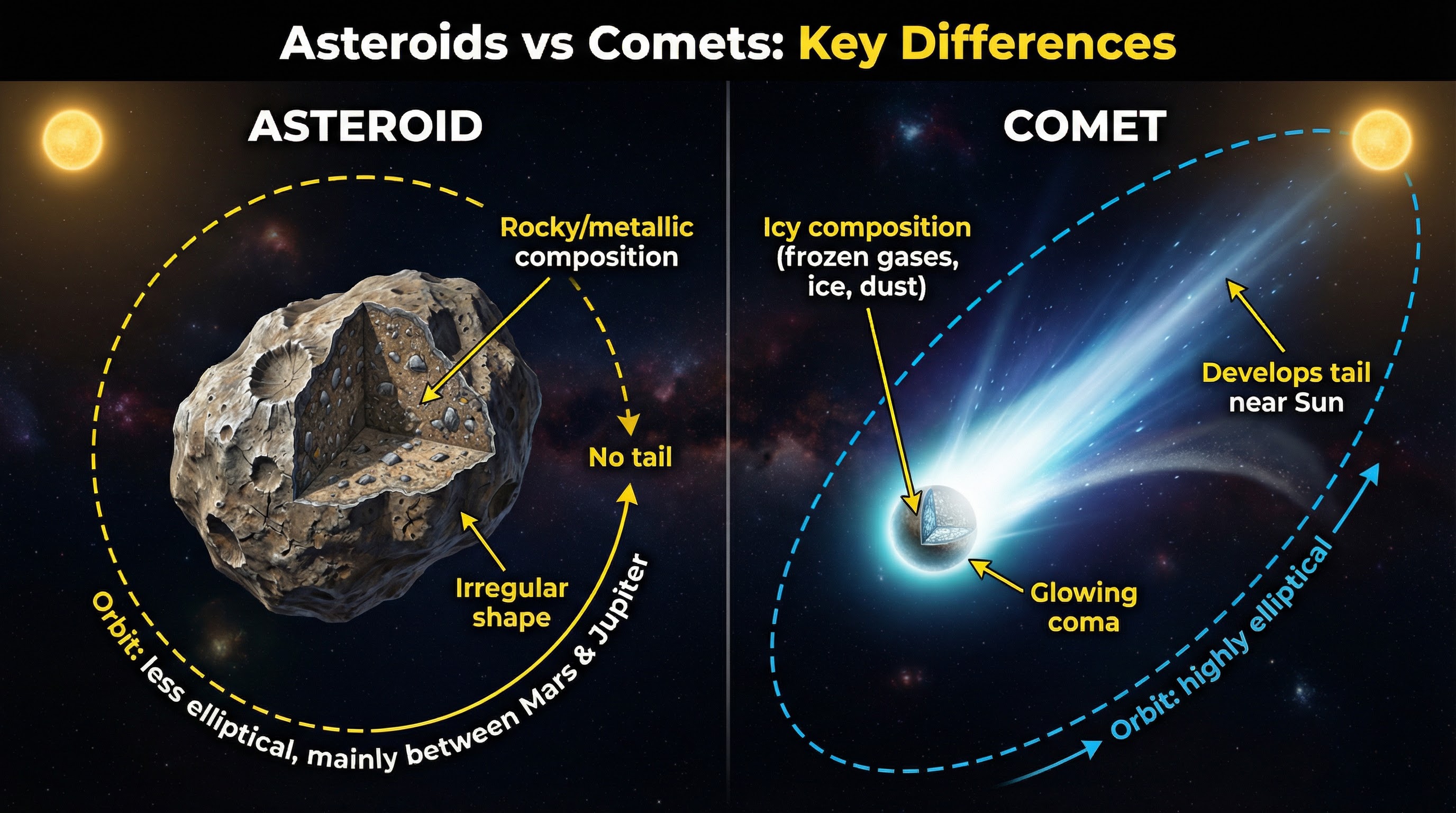 Asteroids vs Comets: Key Differences

ASTEROID

Rocky/metallic composition

No tail

Irregular shape

Orbit: less elliptical, mainly between Mars & Jupiter

COMET

Icy composition (frozen gases, ice, dust)

Develops tail near Sun

Glowing coma

Orbit: highly elliptical